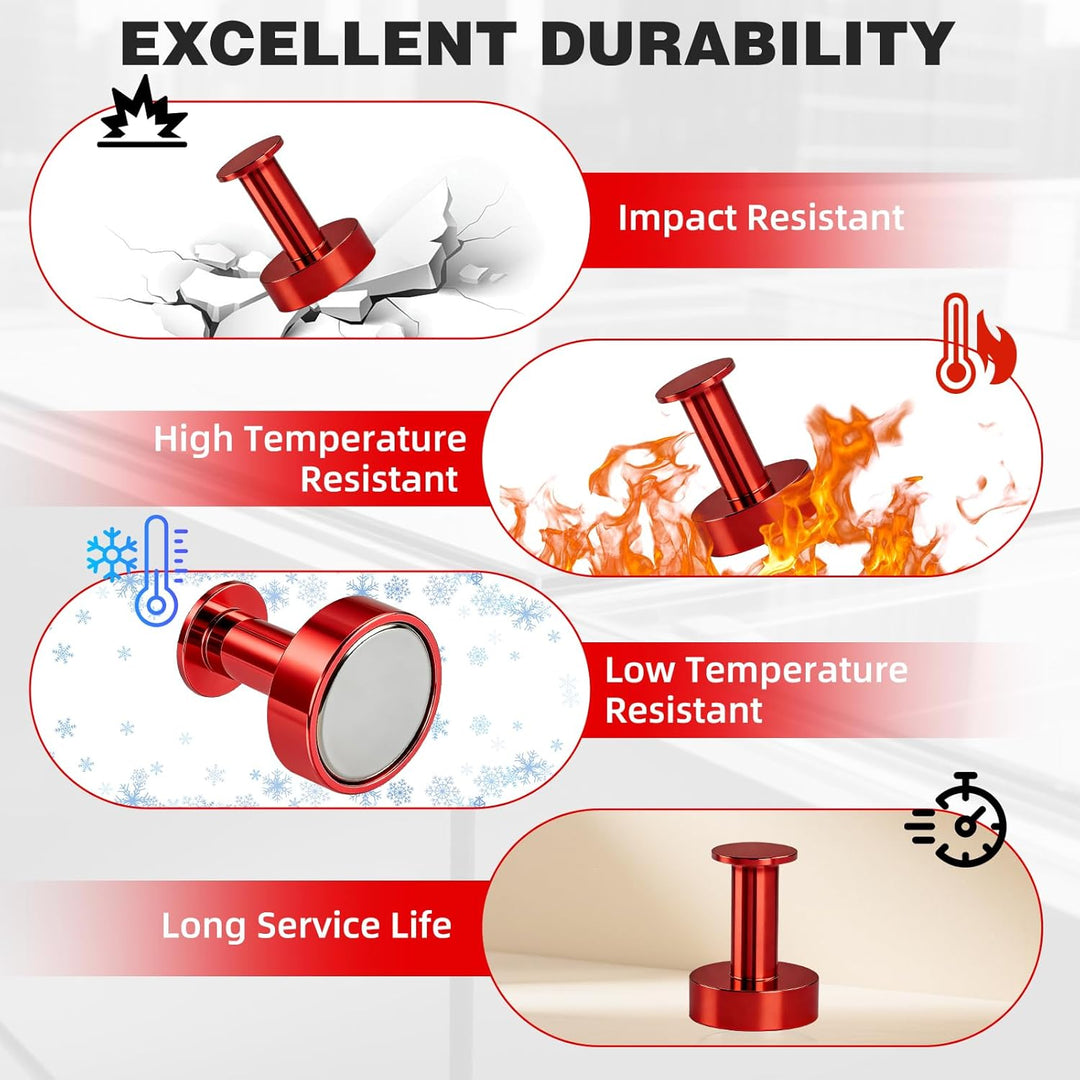 EXCELLENT DURABILITY

Impact Resistant

High Temperature Resistant

Low Temperature Resistant

Long Service Life